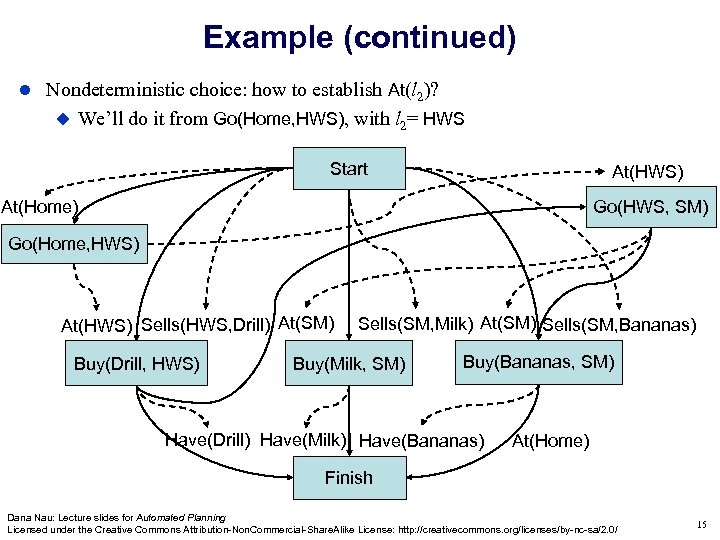 Example (continued)

Nondeterministic choice: how to establish At($l_2$)?

We'll do it from Go(Home,HWS), with $l_2$= HWS

Start

At(HWS)

At(Home)

Go(HWS, SM)

Go(Home,HWS)

At(HWS) Sells(HWS,Drill) At(SM) Sells(SM,Milk) At(SM) Sells(SM,Bananas)

Buy(Drill, HWS)

Buy(Milk, SM)

Buy(Bananas, SM)

Have(Drill) Have(Milk) Have(Bananas) At(Home)

Finish

Dana Nau: Lecture slides for Automated Planning
Licensed under the Creative Commons Attribution-NonCommercial-ShareAlike License: http://creativecommons.org/licenses/by-nc-sa/2.0/

15